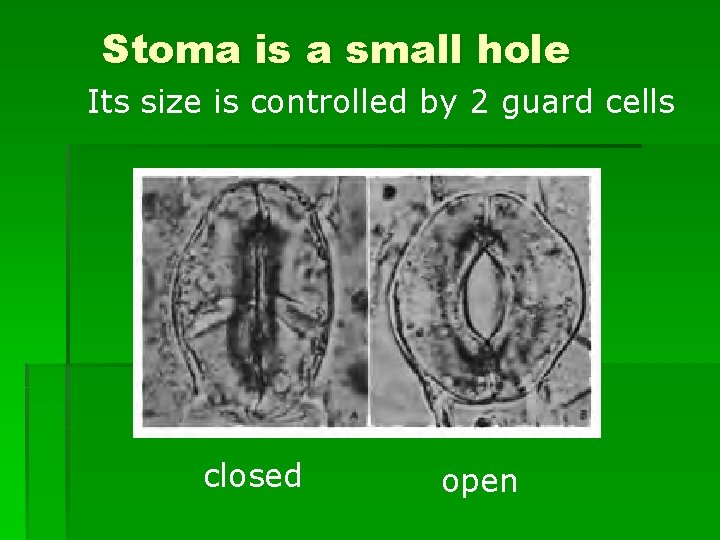 Stoma is a small hole

Its size is controlled by 2 guard cells

A

B

closed

open